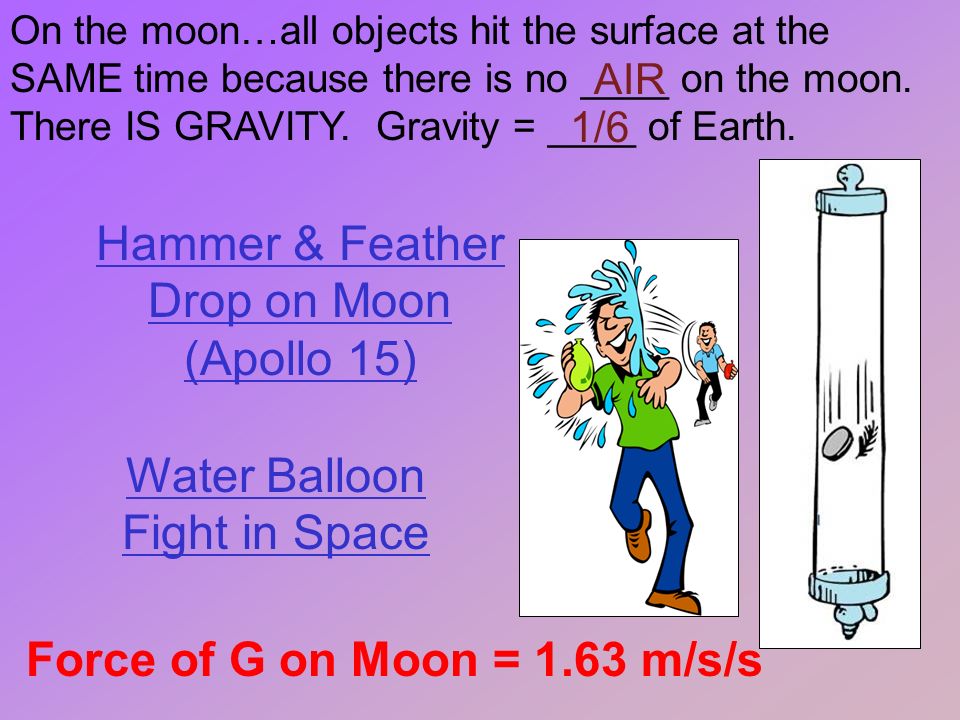 On the moon…all objects hit the surface at the SAME time because there is no AIR on the moon. There IS GRAVITY. Gravity = 1/6 of Earth.

Hammer & Feather Drop on Moon (Apollo 15)

Water Balloon Fight in Space

Force of G on Moon = 1.63 m/s/s